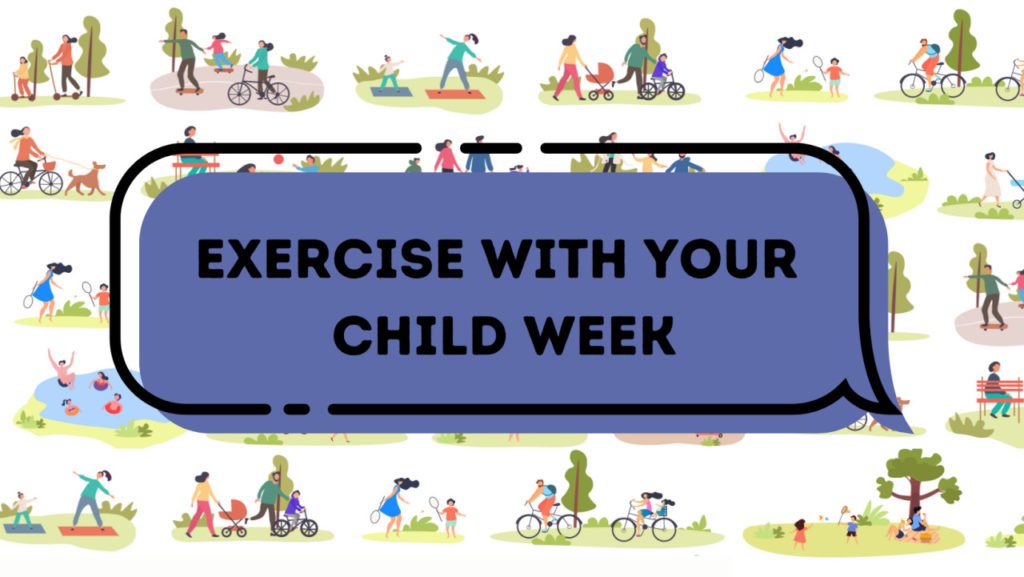 EXERCISE WITH YOUR CHILD WEEK